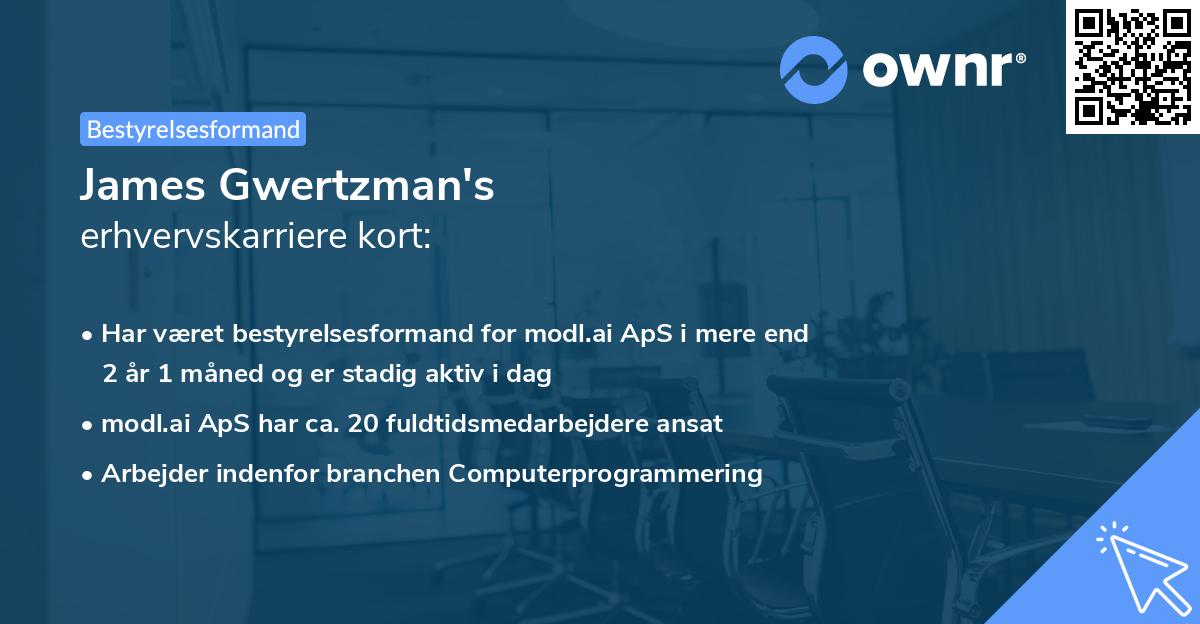 ownr®

Bestyrelsesformand

James Gwertzman's
erhvervskarriere kort:

• Har været bestyrelsesformand for modl.ai ApS i mere end 2 år 1 måned og er stadig aktiv i dag

• modl.ai ApS har ca. 20 fuldtidsmedarbejdere ansat

• Arbejder indenfor branchen Computerprogrammering